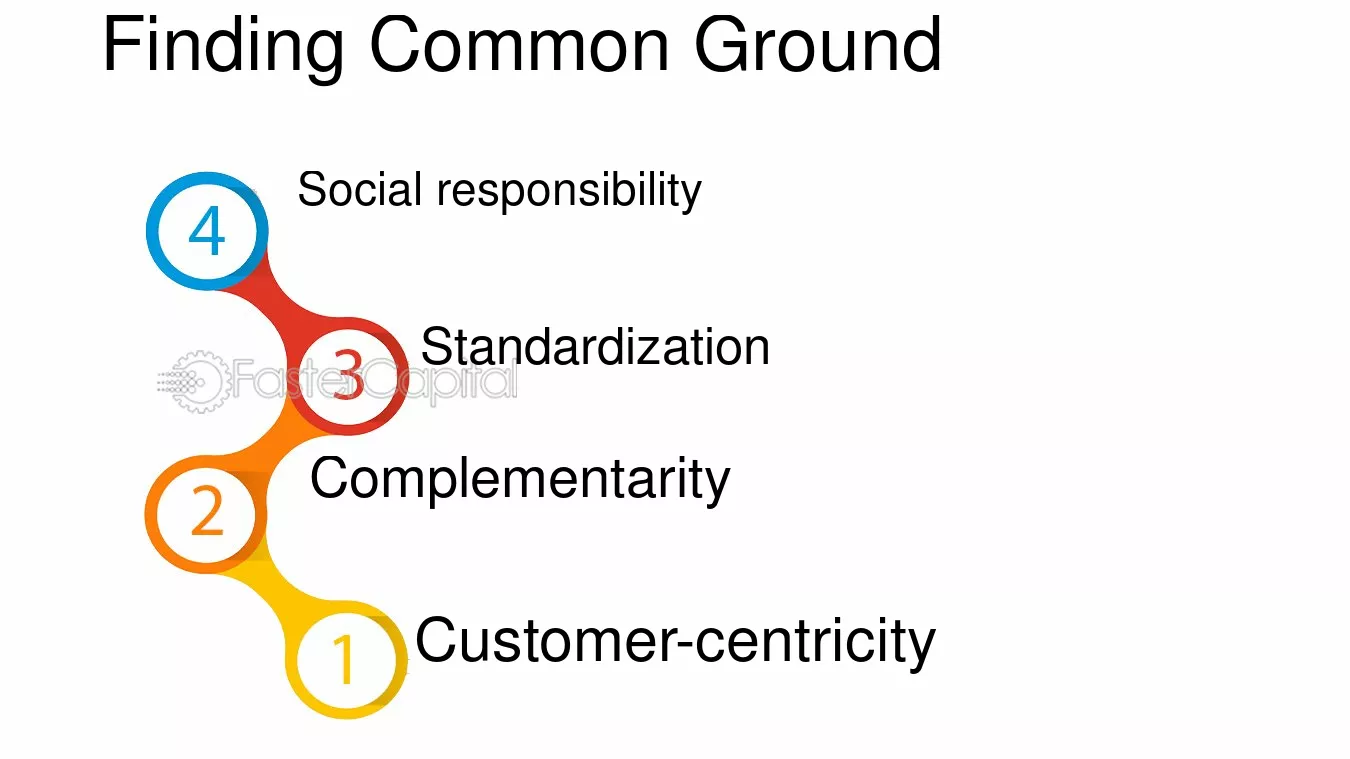 Finding Common Ground

4 Social responsibility

3 Standardization

2 Complementarity

1 Customer-centricity

FasterCapital